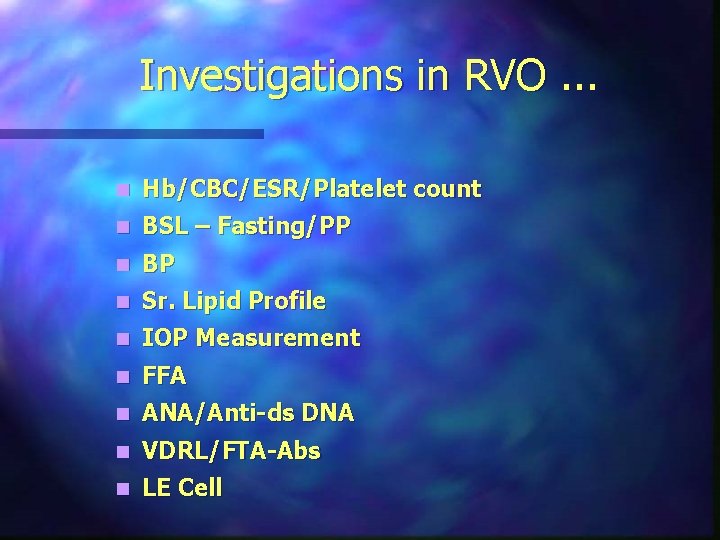 Investigations in RVO …

- Hb/CBC/ESR/Platelet count
- BSL – Fasting/PP
- BP
- Sr. Lipid Profile
- IOP Measurement
- FFA
- ANA/Anti-ds DNA
- VDRL/FTA-Abs
- LE Cell